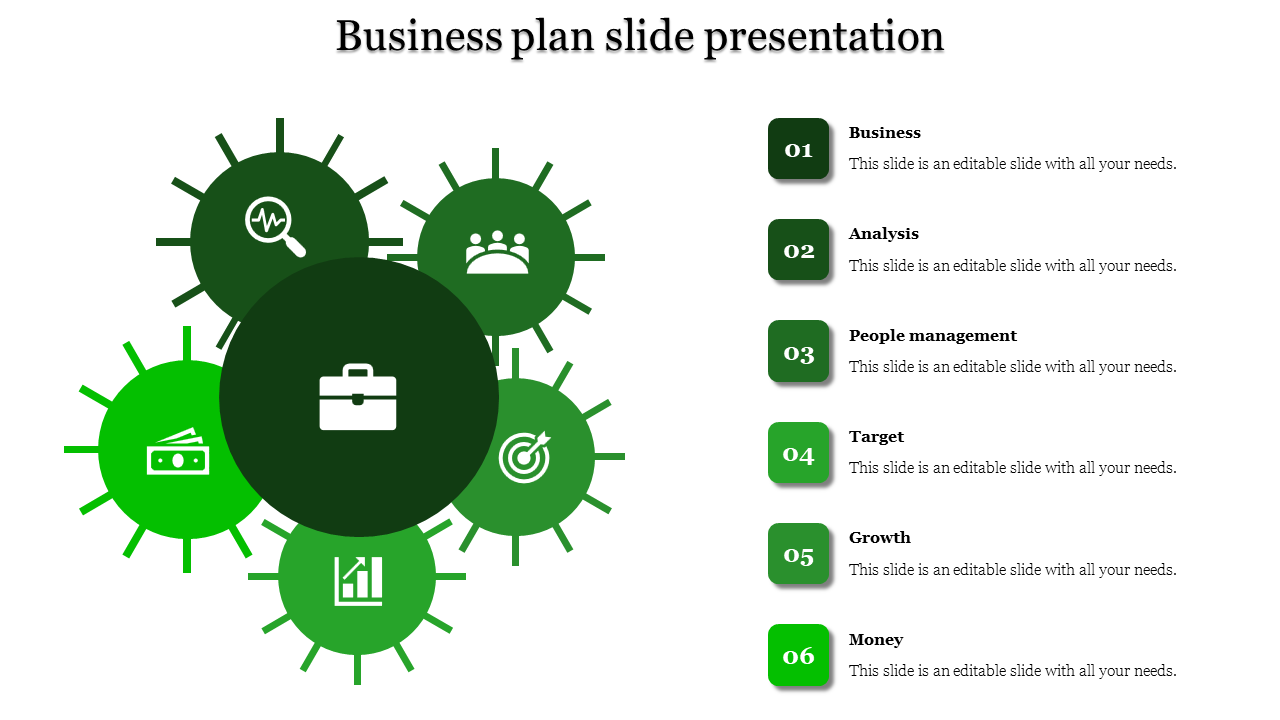 Business plan slide presentation

01 Business
This slide is an editable slide with all your needs.

02 Analysis
This slide is an editable slide with all your needs.

03 People management
This slide is an editable slide with all your needs.

04 Target
This slide is an editable slide with all your needs.

05 Growth
This slide is an editable slide with all your needs.

06 Money
This slide is an editable slide with all your needs.